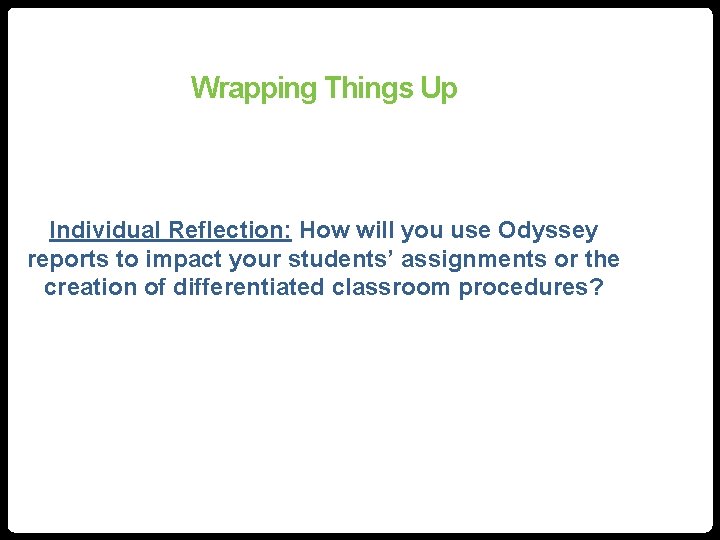 Wrapping Things Up

Individual Reflection: How will you use Odyssey reports to impact your students’ assignments or the creation of differentiated classroom procedures?